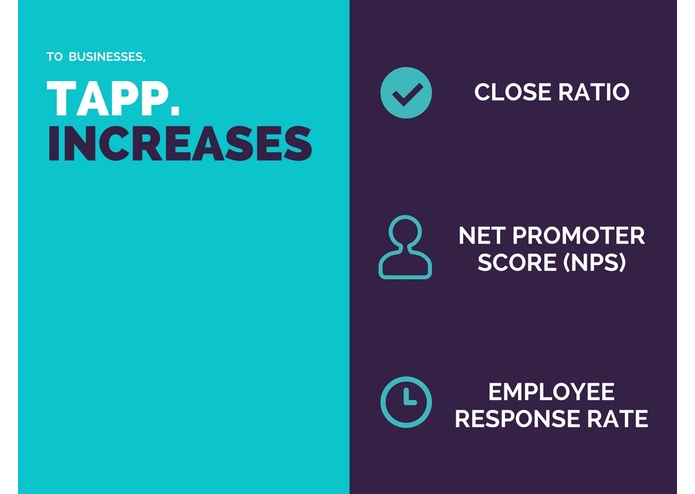 TO BUSINESSES,

TAPP.
INCREASES

CLOSE RATIO

NET PROMOTER SCORE (NPS)

EMPLOYEE RESPONSE RATE